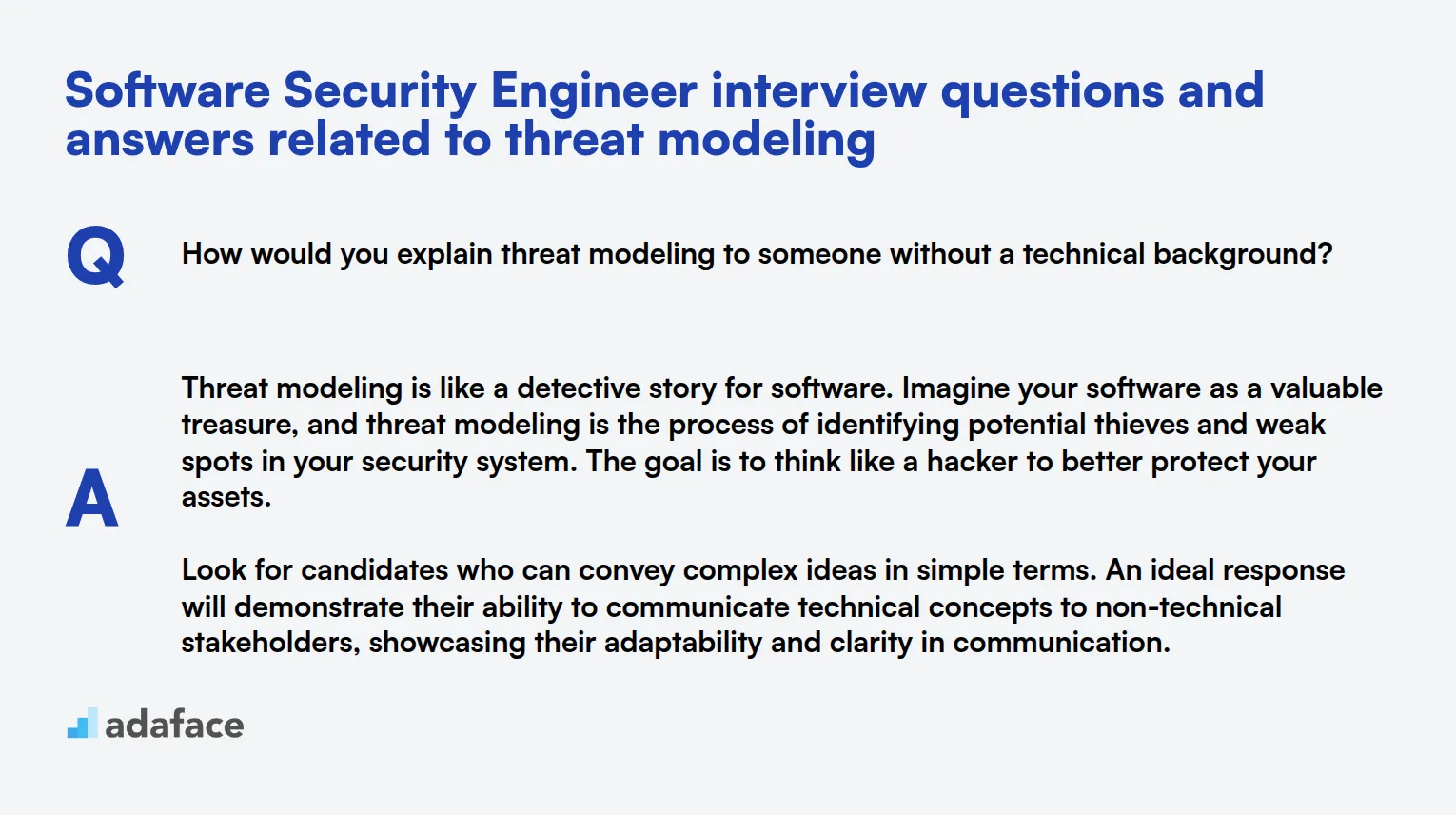 Software Security Engineer interview questions and answers related to threat modeling

Q

How would you explain threat modeling to someone without a technical background?

A

Threat modeling is like a detective story for software. Imagine your software as a valuable treasure, and threat modeling is the process of identifying potential thieves and weak spots in your security system. The goal is to think like a hacker to better protect your assets.

Look for candidates who can convey complex ideas in simple terms. An ideal response will demonstrate their ability to communicate technical concepts to non-technical stakeholders, showcasing their adaptability and clarity in communication.

adaface